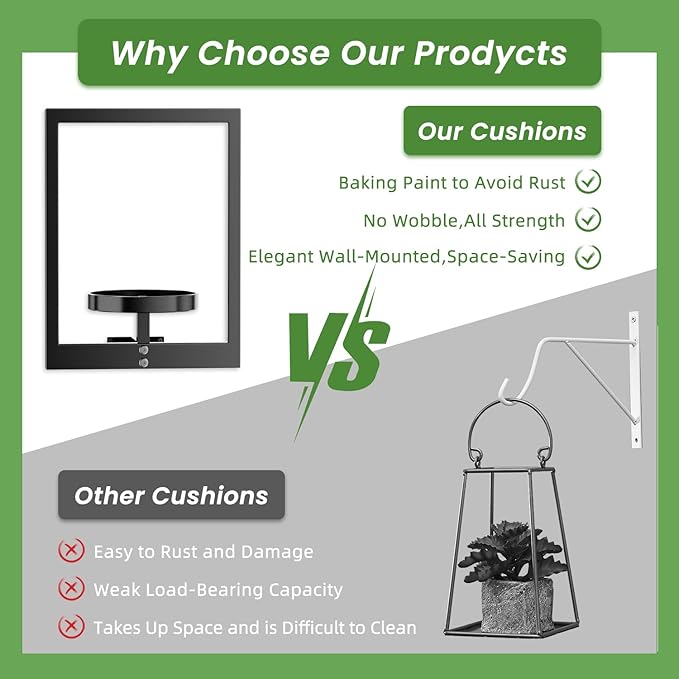 Why Choose Our Prodycts

Our Cushions

Baking Paint to Avoid Rust

No Wobble,All Strength

Elegant Wall-Mounted,Space-Saving

VS

Other Cushions

Easy to Rust and Damage

Weak Load-Bearing Capacity

Takes Up Space and is Difficult to Clean